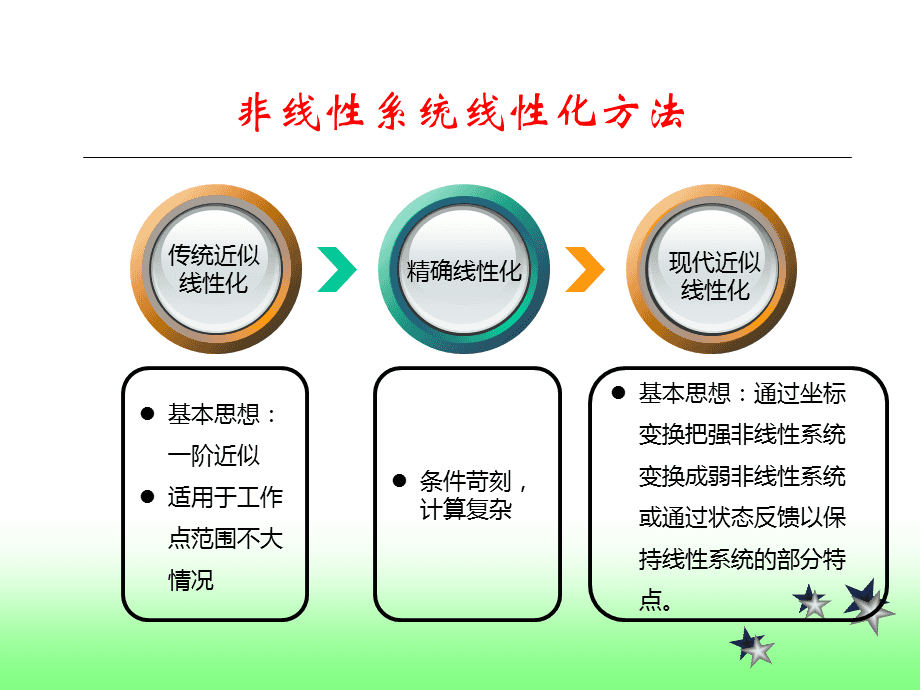 非线性系统线性化方法

传统近似线性化

精确线性化

现代近似线性化

● 基本思想：一阶近似
● 适用于工作点范围不大情况

● 条件苛刻，计算复杂

● 基本思想：通过坐标变换把强非线性系统变换成弱非线性系统或通过状态反馈以保持线性系统的部分特点。